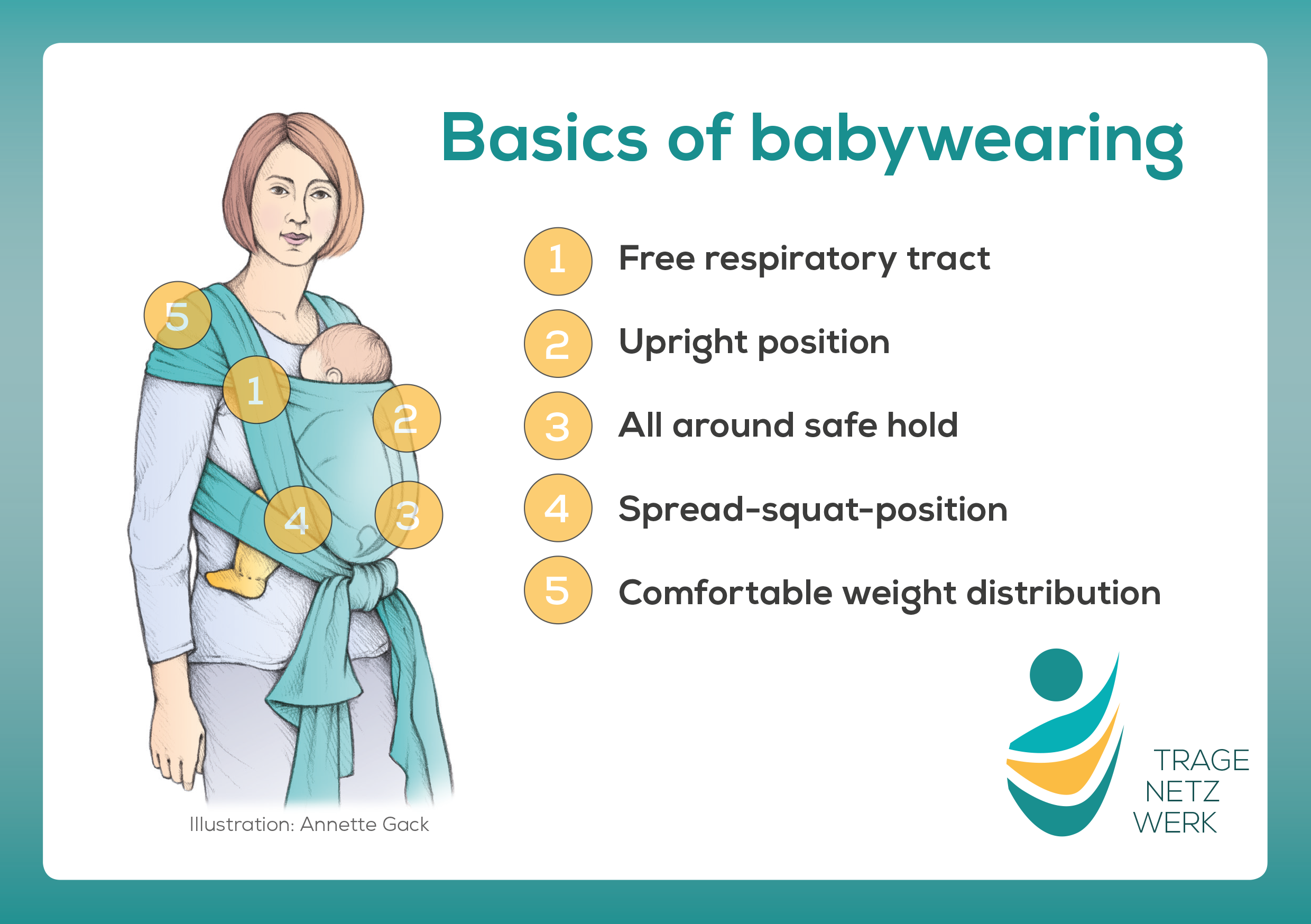 Basics of babywearing

5
1
2
4
3

1 Free respiratory tract

2 Upright position

3 All around safe hold

4 Spread-squat-position

5 Comfortable weight distribution

Illustration: Annette Gack

TRAGE
NETZ
WERK